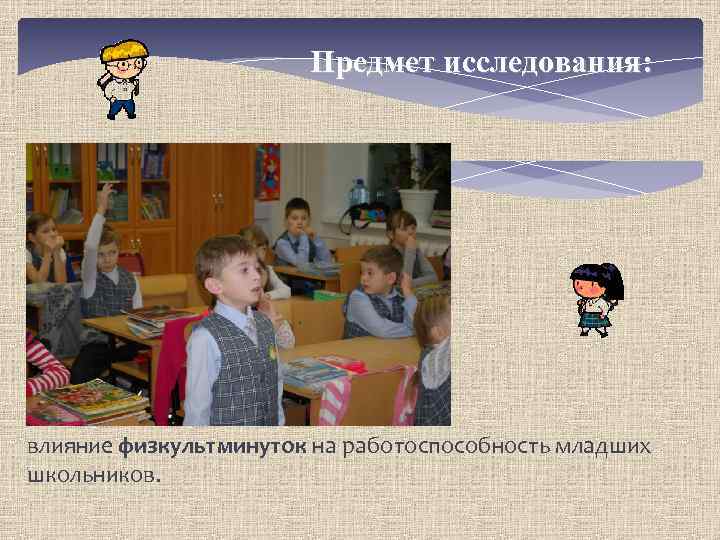 Предмет исследования:

влияние физкультминуток на работоспособность младших школьников.